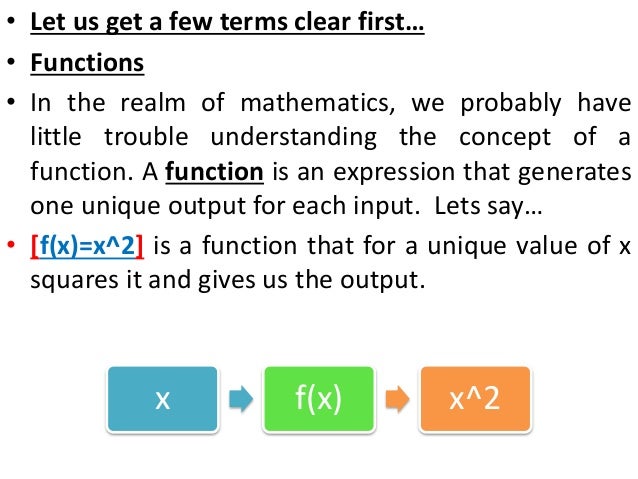 • Let us get a few terms clear first…

• Functions

• In the realm of mathematics, we probably have little trouble understanding the concept of a function. A function is an expression that generates one unique output for each input. Lets say…

• [f(x)=x^2] is a function that for a unique value of x squares it and gives us the output.

x

f(x)

x^2